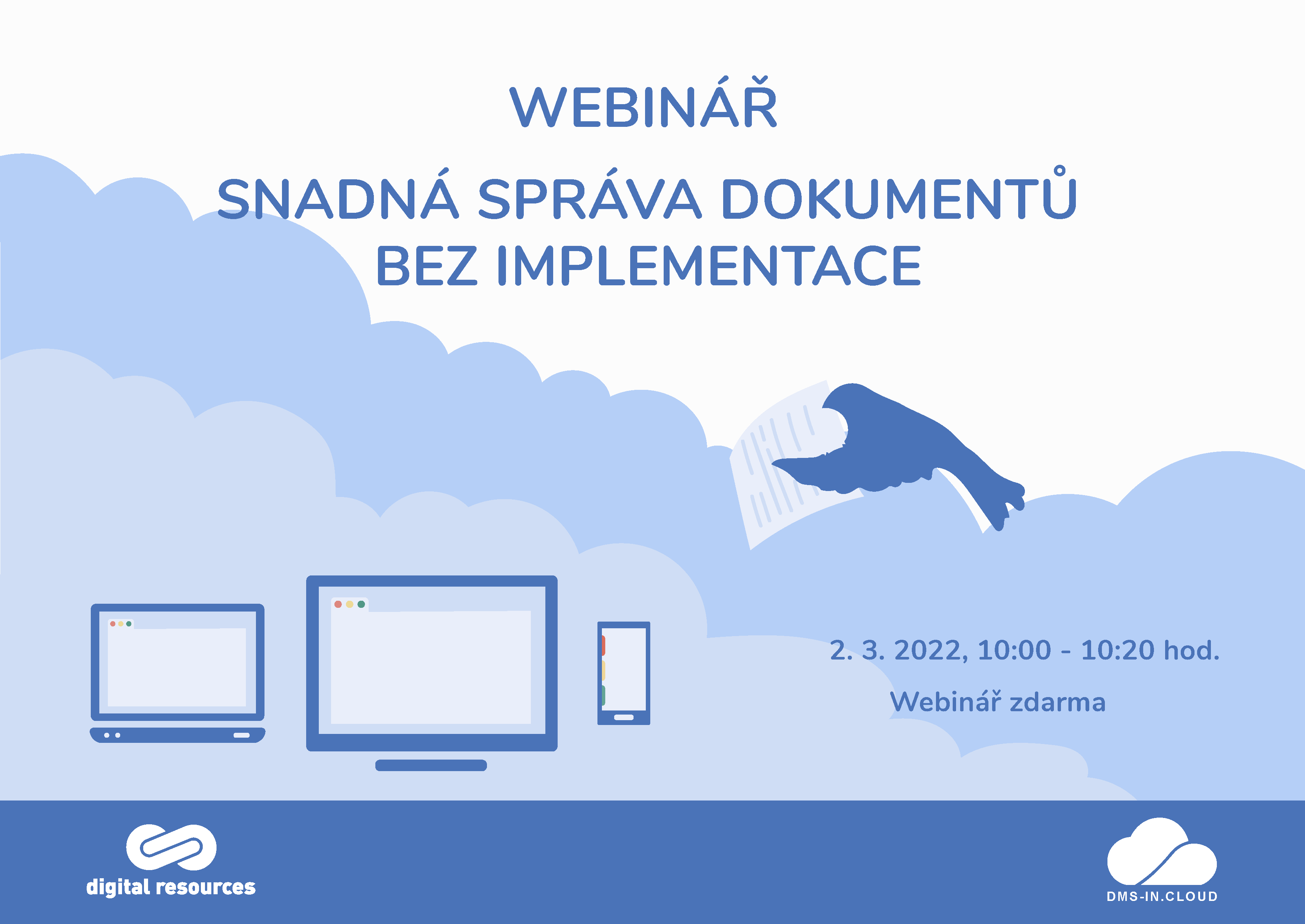 WEBINÁŘ

SNADNÁ SPRÁVA DOKUMENTŮ BEZ IMPLEMENTACE

2. 3. 2022, 10:00 - 10:20 hod.

Webinář zdarma

digital resources

DMS-IN.CLOUD